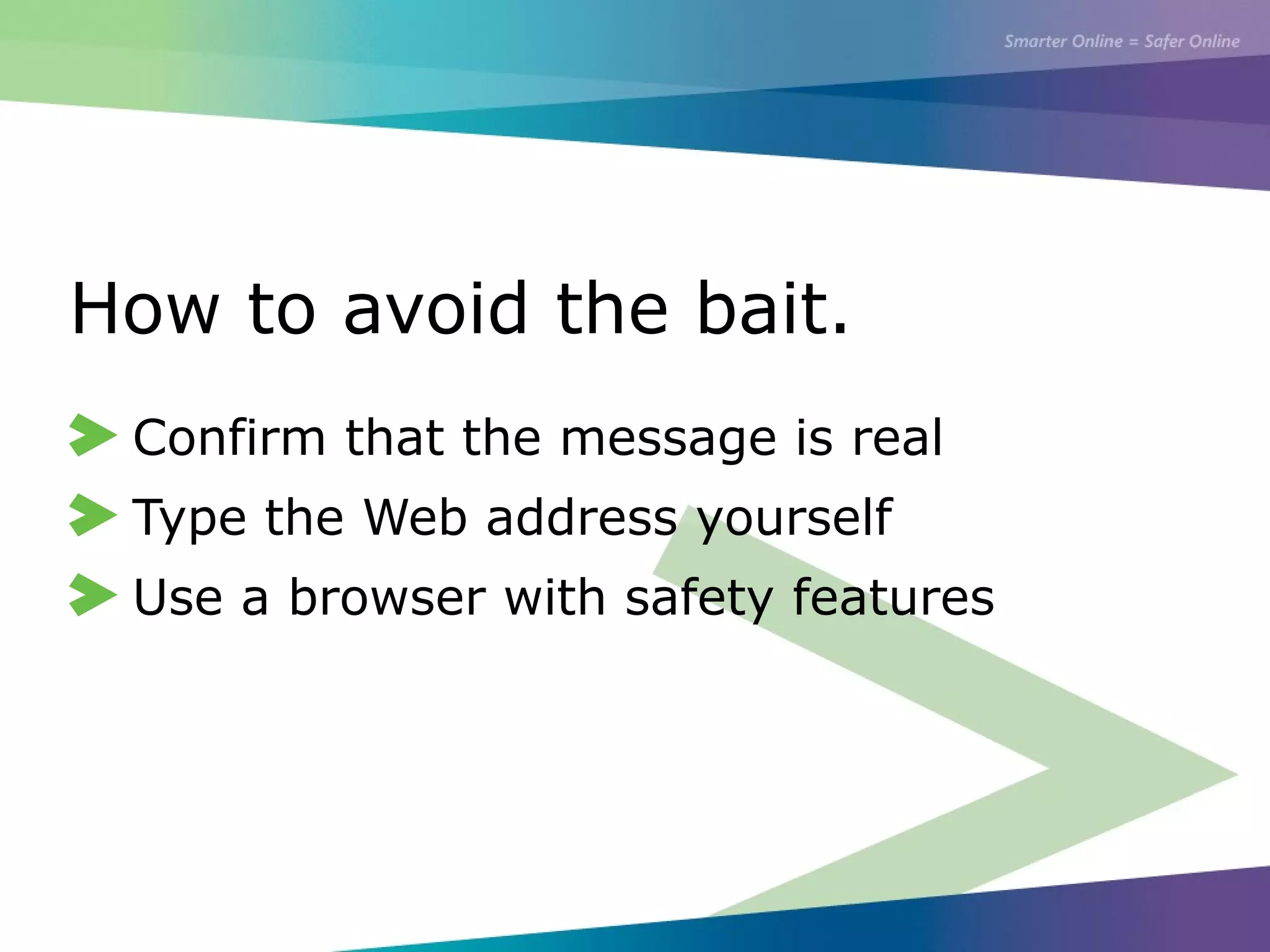 Smarter Online = Safer Online

How to avoid the bait.

Confirm that the message is real
Type the Web address yourself
Use a browser with safety features